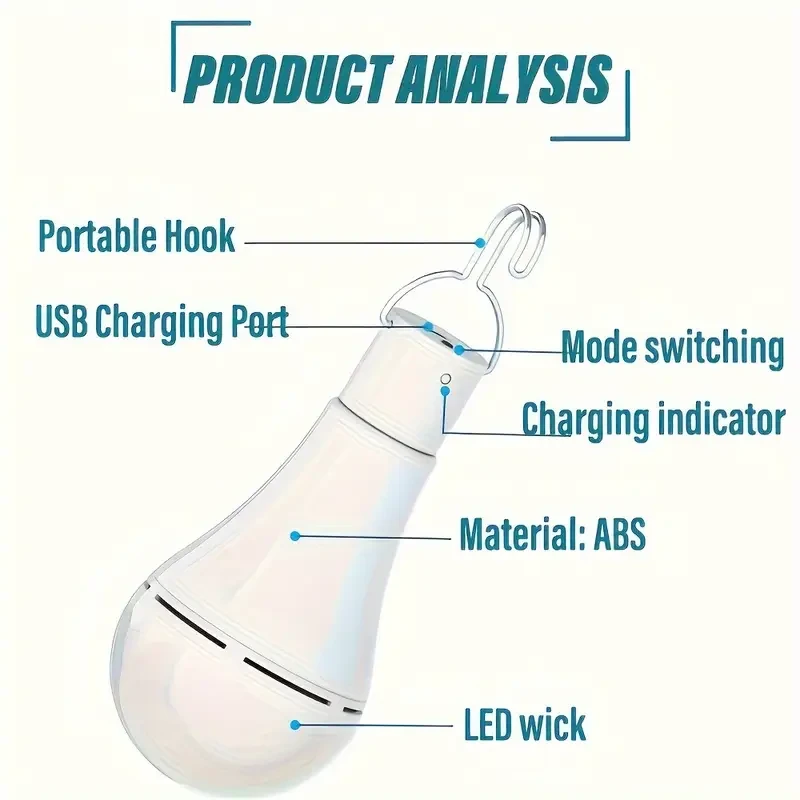 PRODUCT ANALYSIS

Portable Hook

USB Charging Port

Mode switching

Charging indicator

Material: ABS

LED wick